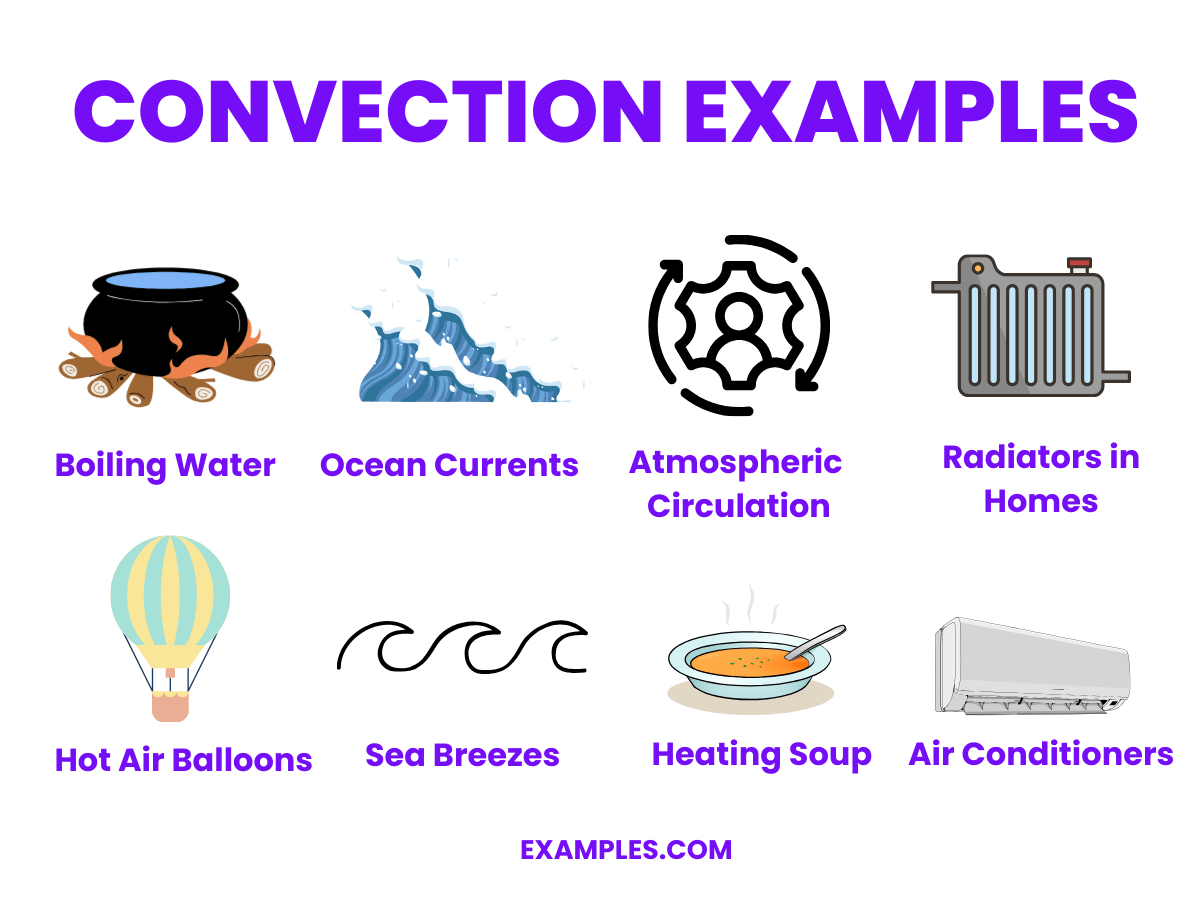 CONVECTION EXAMPLES

Boiling Water

Ocean Currents

Atmospheric Circulation

Radiators in Homes

Hot Air Balloons

Sea Breezes

Heating Soup

Air Conditioners

EXAMPLES.COM